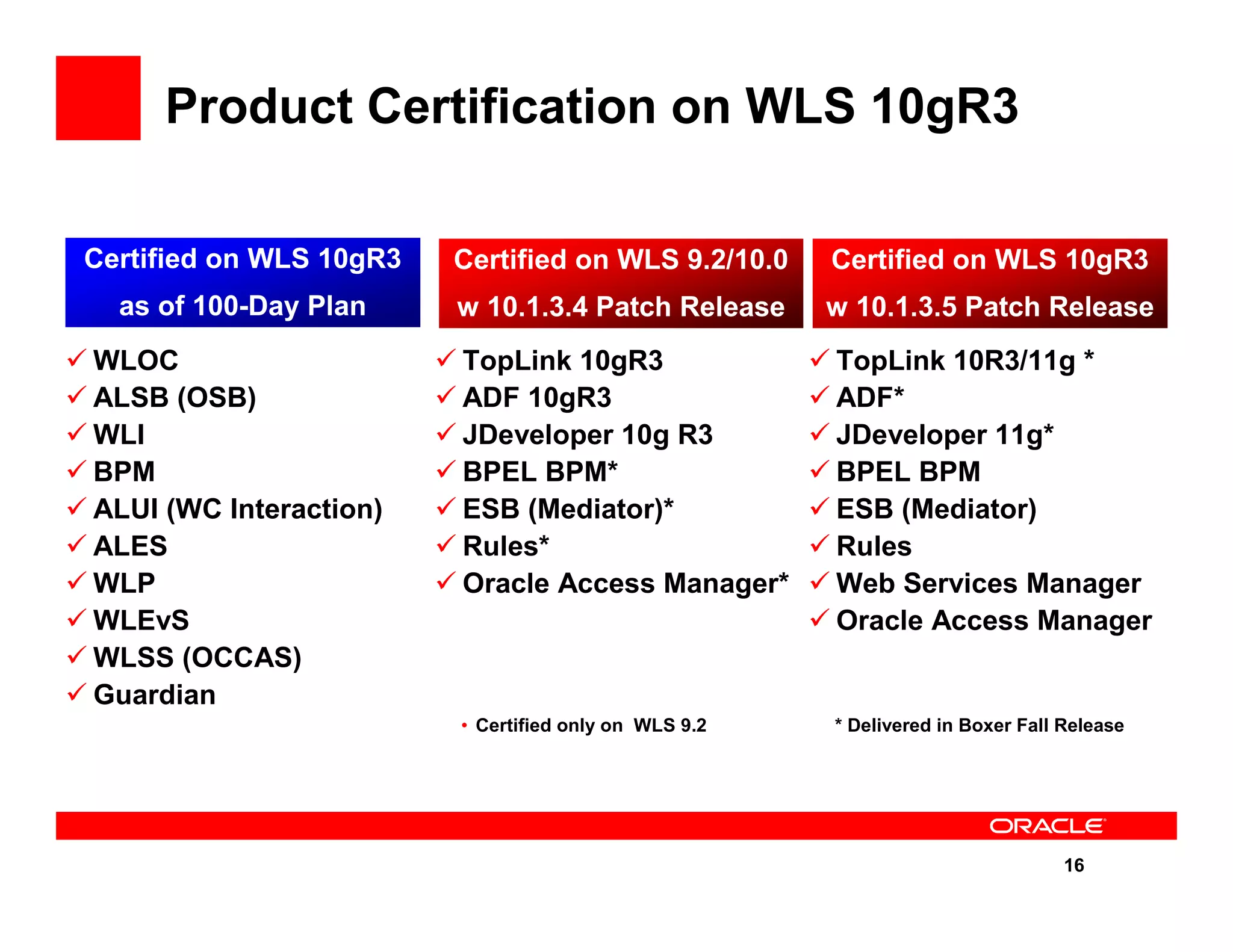 Product Certification on WLS 10gR3

Certified on WLS 10gR3 as of 100-Day Plan

✓ WLOC
✓ ALSB (OSB)
✓ WLI
✓ BPM
✓ ALUI (WC Interaction)
✓ ALES
✓ WLP
✓ WLEvS
✓ WLSS (OCCAS)
✓ Guardian

Certified on WLS 9.2/10.0 w 10.1.3.4 Patch Release

✓ TopLink 10gR3
✓ ADF 10gR3
✓ JDeveloper 10g R3
✓ BPEL BPM*
✓ ESB (Mediator)*
✓ Rules*
✓ Oracle Access Manager*

• Certified only on WLS 9.2

Certified on WLS 10gR3 w 10.1.3.5 Patch Release

✓ TopLink 10R3/11g *
✓ ADF*
✓ JDeveloper 11g*
✓ BPEL BPM
✓ ESB (Mediator)
✓ Rules
✓ Web Services Manager
✓ Oracle Access Manager

* Delivered in Boxer Fall Release

ORACLE

16